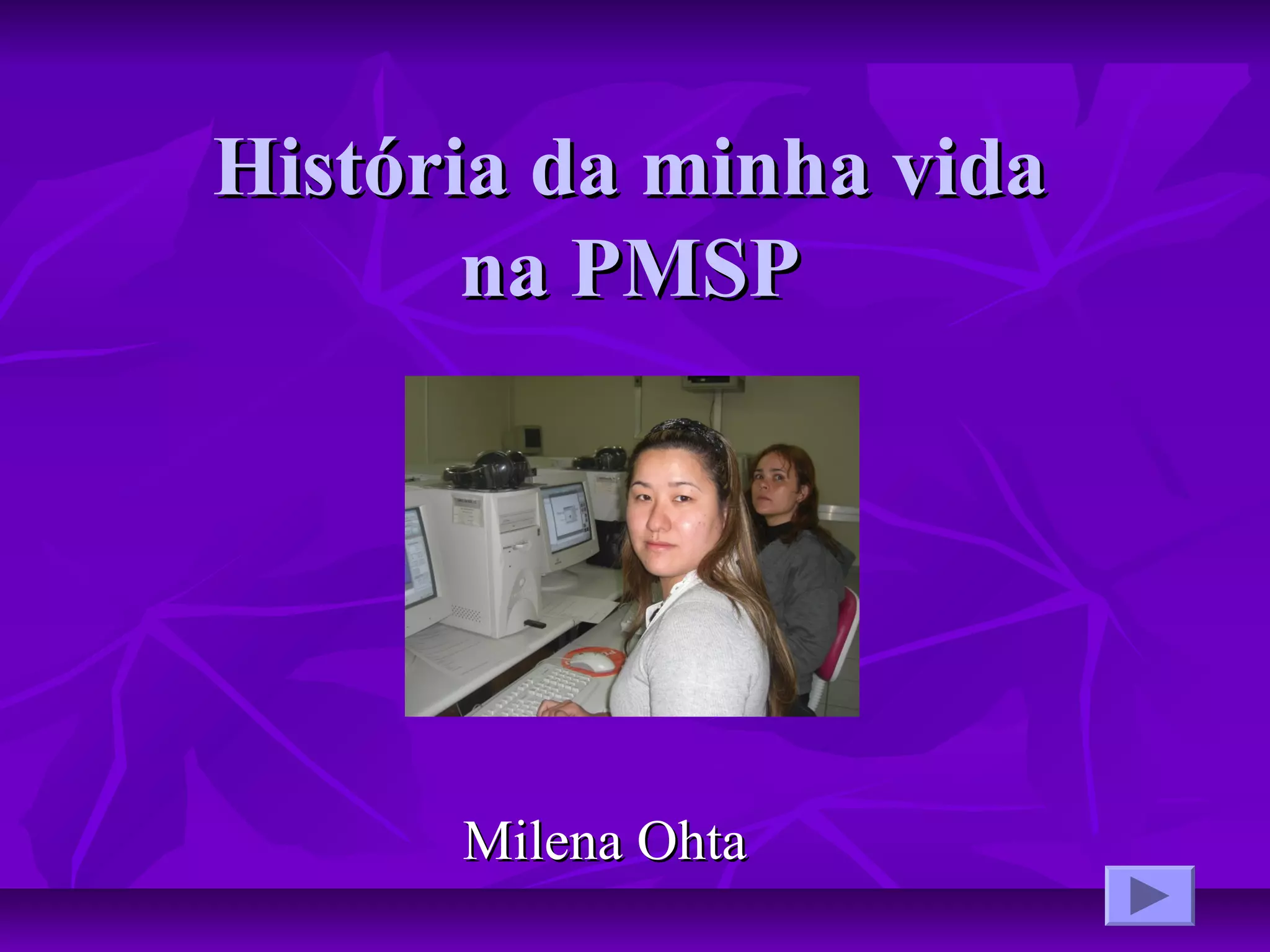 História da minha vida na PMSP

Milena Ohta